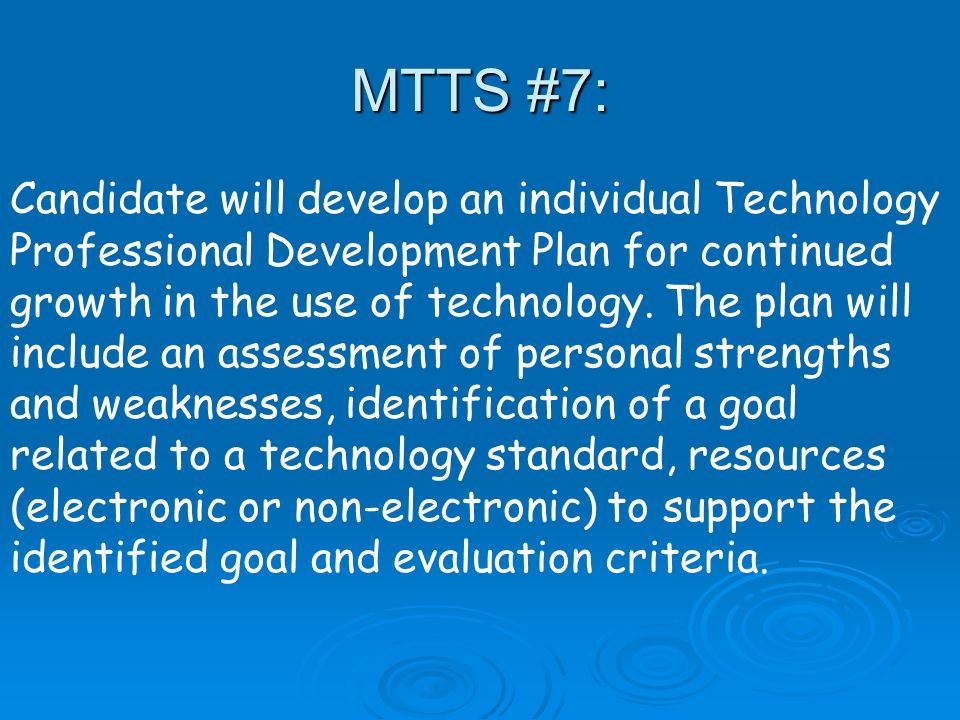 MTTS #7:

Candidate will develop an individual Technology Professional Development Plan for continued growth in the use of technology. The plan will include an assessment of personal strengths and weaknesses, identification of a goal related to a technology standard, resources (electronic or non-electronic) to support the identified goal and evaluation criteria.